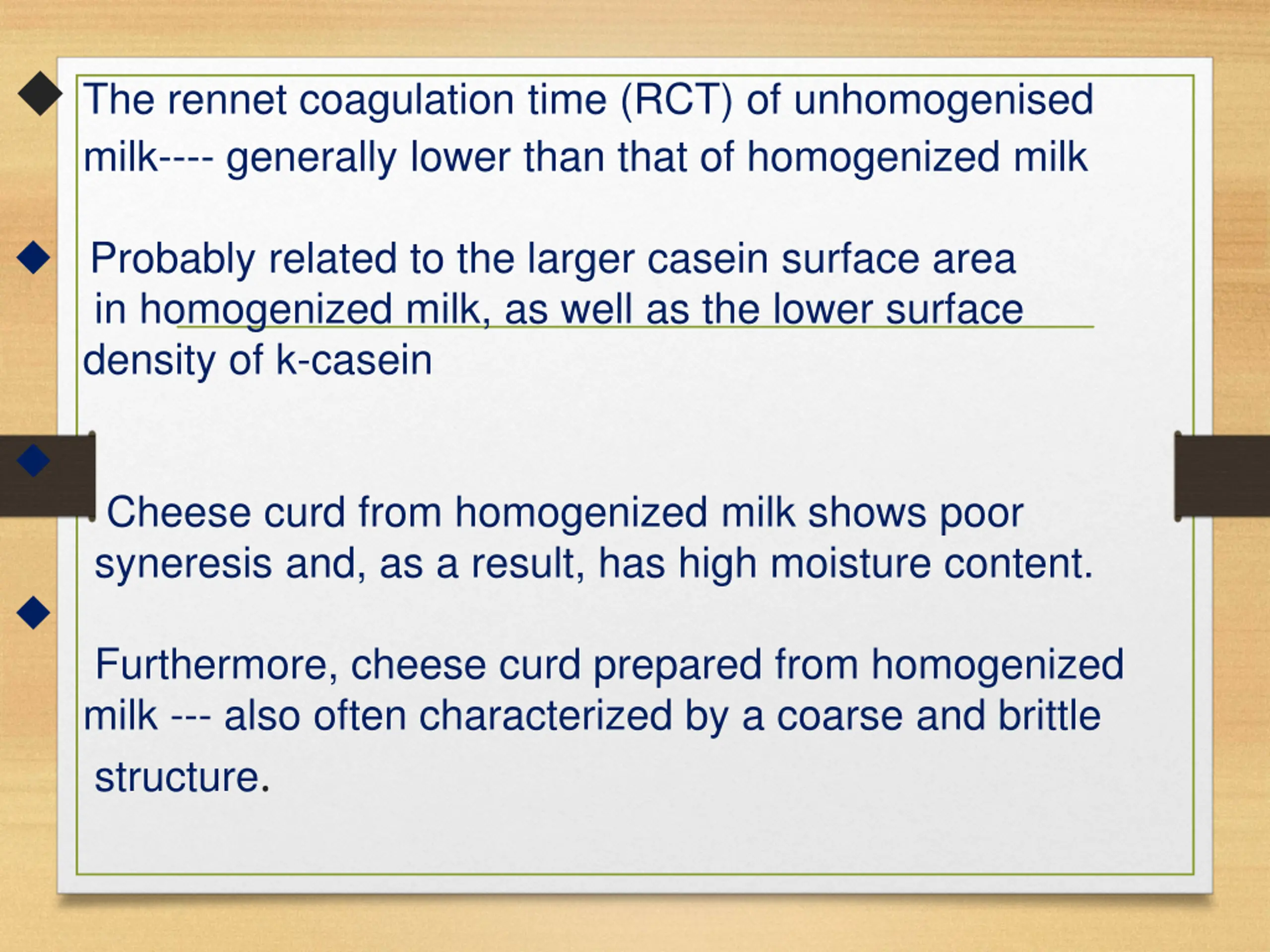 The rennet coagulation time (RCT) of unhomogenised milk---- generally lower than that of homogenized milk

Probably related to the larger casein surface area in homogenized milk, as well as the lower surface density of k-casein

Cheese curd from homogenized milk shows poor syneresis and, as a result, has high moisture content.

Furthermore, cheese curd prepared from homogenized milk --- also often characterized by a coarse and brittle structure.